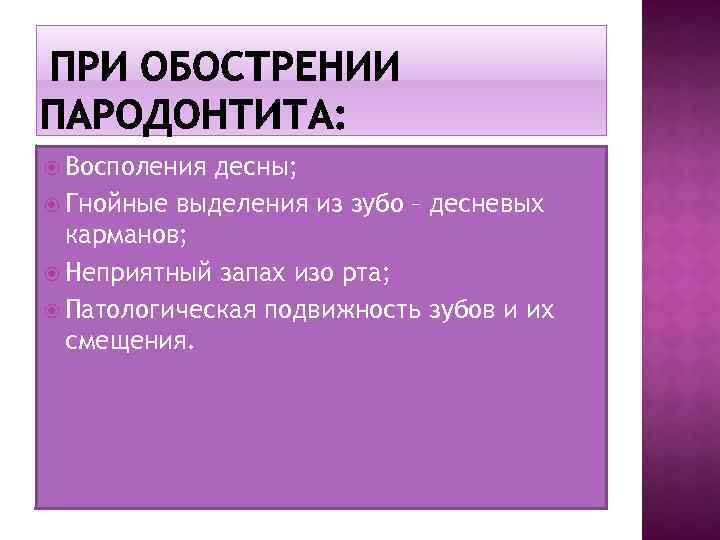 ПРИ ОБОСТРЕНИИ ПАРОДОНТИТА:

Восполения десны;
Гнойные выделения из зубо – десневых карманов;
Неприятный запах изо рта;
Патологическая подвижность зубов и их смещения.